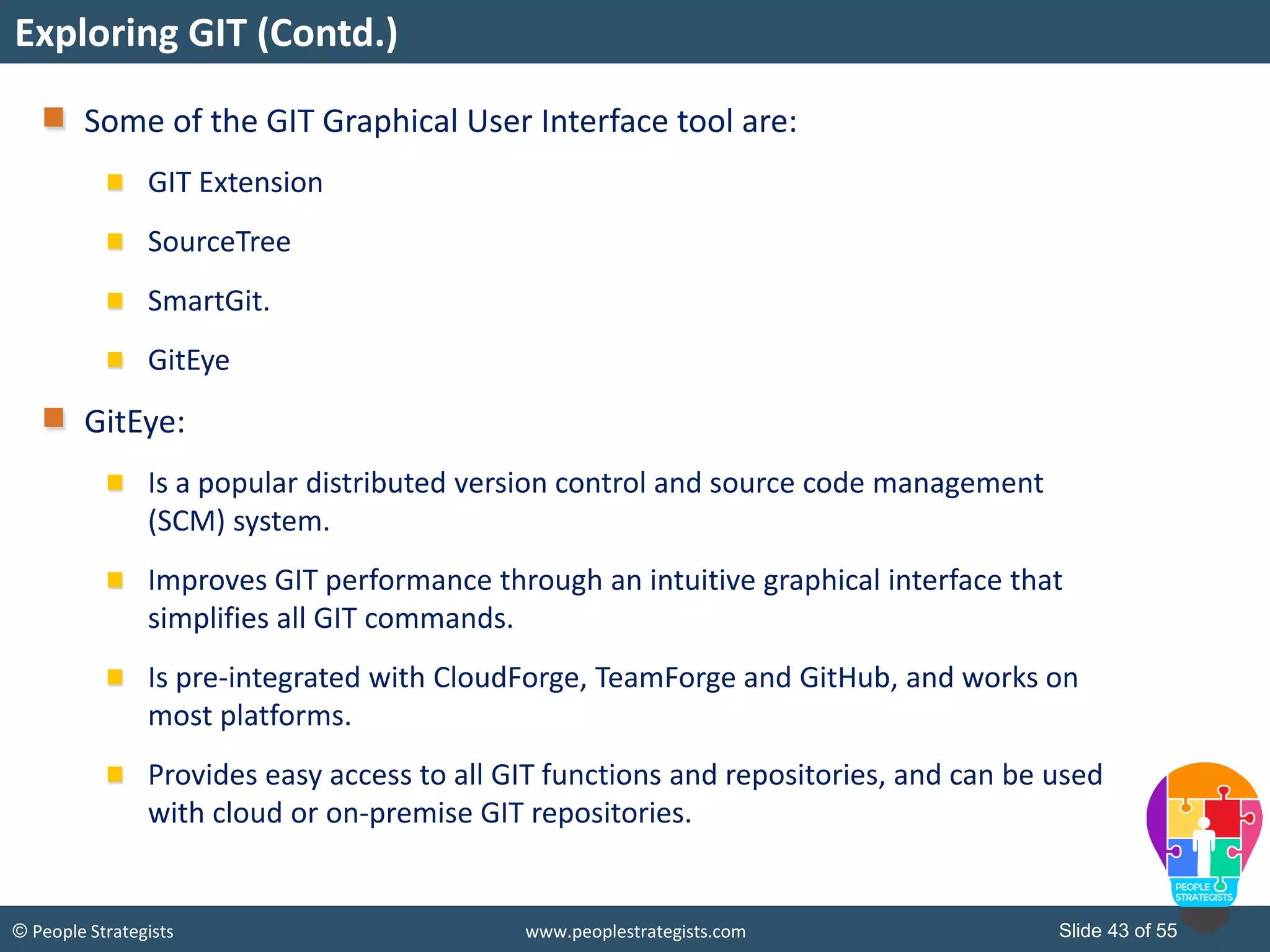 Exploring GIT (Contd.)

Some of the GIT Graphical User Interface tool are:

GIT Extension

SourceTree

SmartGit.

GitEye

GitEye:

Is a popular distributed version control and source code management (SCM) system.

Improves GIT performance through an intuitive graphical interface that simplifies all GIT commands.

Is pre-integrated with CloudForge, TeamForge and GitHub, and works on most platforms.

Provides easy access to all GIT functions and repositories, and can be used with cloud or on-premise GIT repositories.

PEOPLE STRATEGISTS

© People Strategists

www.peoplestrategists.com

Slide 43 of 55